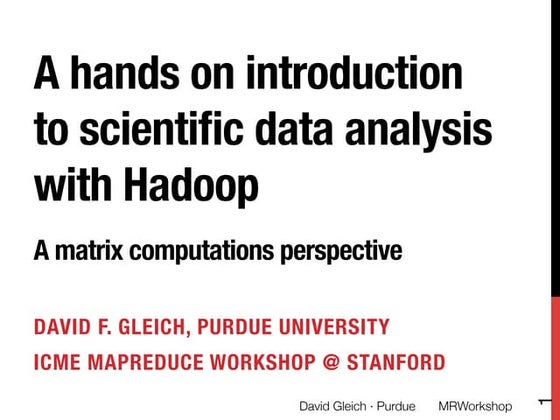 A hands on introduction to scientific data analysis with Hadoop

A matrix computations perspective

DAVID F. GLEICH, PURDUE UNIVERSITY
ICME MAPREDUCE WORKSHOP @ STANFORD

David Gleich · Purdue MRWorkshop 1